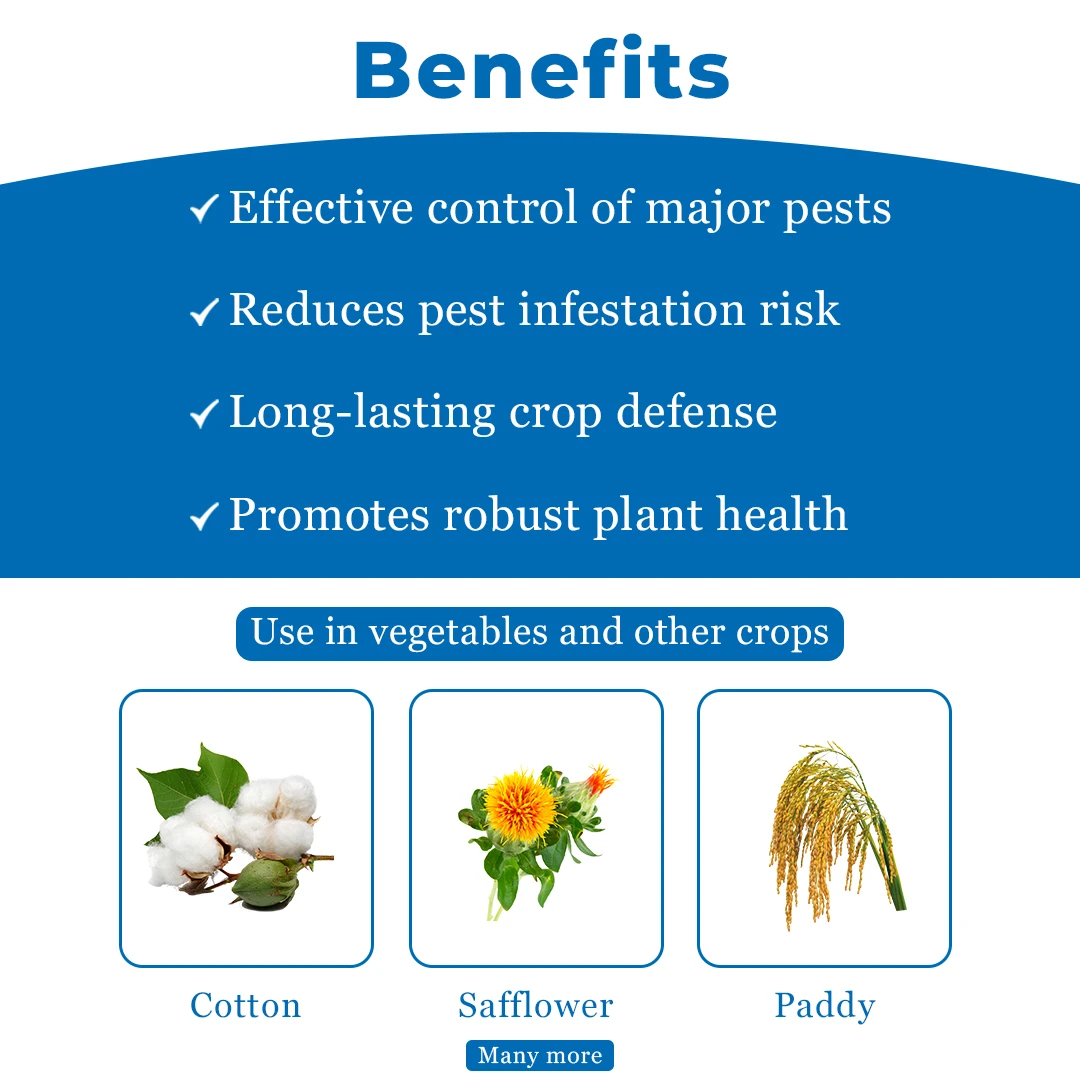 Benefits

✓ Effective control of major pests

✓ Reduces pest infestation risk

✓ Long-lasting crop defense

✓ Promotes robust plant health

Use in vegetables and other crops

Cotton

Safflower

Paddy

Many more